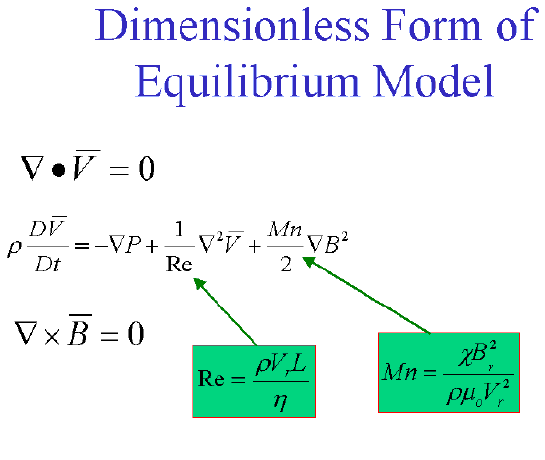 Dimensionless Form of Equilibrium Model

$\nabla \bullet \overline{V} = 0$

$\rho \frac{D\overline{V}}{Dt} = -\nabla P + \frac{1}{\mathrm{Re}} \nabla^2 \overline{V} + \frac{Mn}{2} \nabla B^2$

$\nabla \times \overline{B} = 0$

$\mathrm{Re} = \frac{\rho V_r L}{\eta}$

$Mn = \frac{\chi B_r^2}{\rho \mu_o V_r^2}$